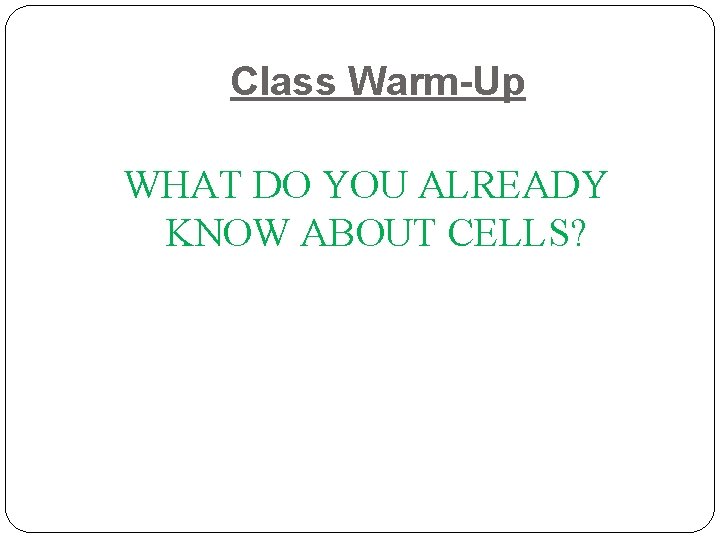 Class Warm-Up

WHAT DO YOU ALREADY KNOW ABOUT CELLS?